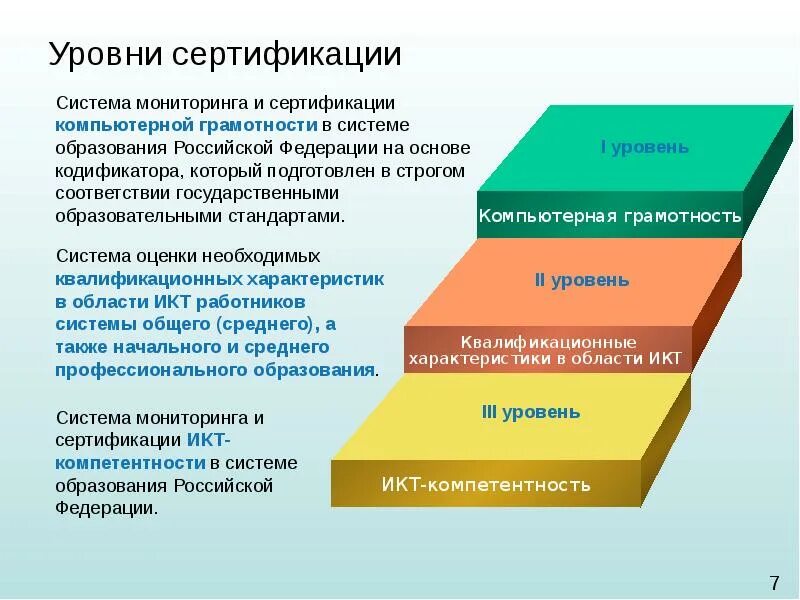 Уровни сертификации

Система мониторинга и сертификации компьютерной грамотности в системе образования Российской Федерации на основе кодификатора, который подготовлен в строгом соответствии государственными образовательными стандартами.

Система оценки необходимых квалификационных характеристик в области ИКТ работников системы общего (среднего), а также начального и среднего профессионального образования.

Система мониторинга и сертификации ИКТ-компетентности в системе образования Российской Федерации.

I уровень

Компьютерная грамотность

II уровень

Квалификационные характеристики в области ИКТ

III уровень

ИКТ-компетентность

7